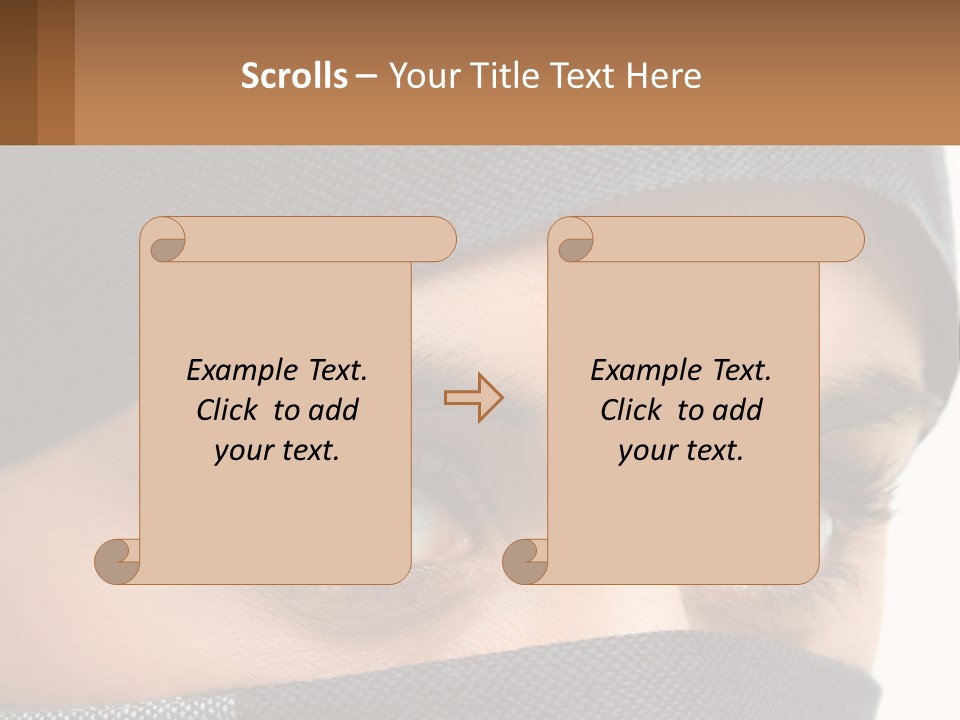 Scrolls – Your Title Text Here

Example Text. Click to add your text.

Example Text. Click to add your text.